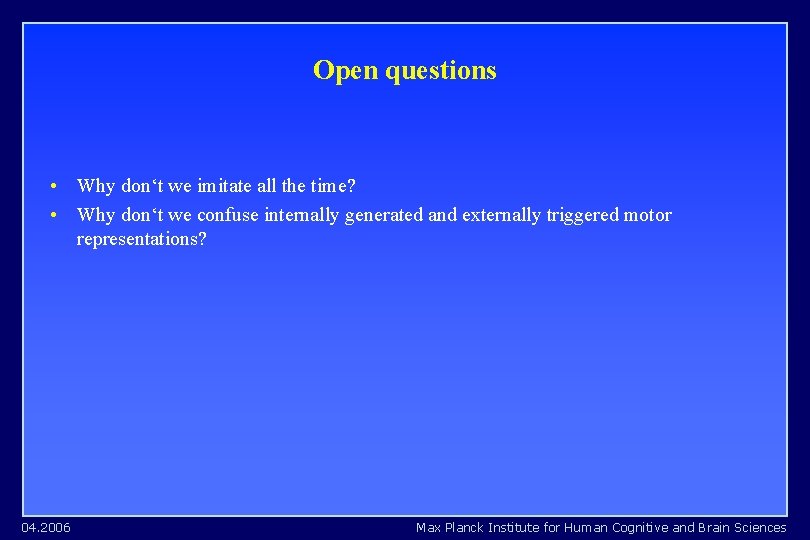 Open questions

• Why don‘t we imitate all the time?
• Why don‘t we confuse internally generated and externally triggered motor representations?

04.2006

Max Planck Institute for Human Cognitive and Brain Sciences